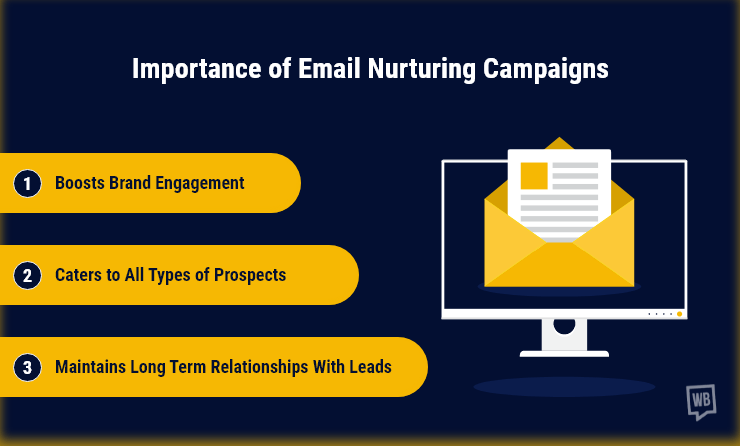 Importance of Email Nurturing Campaigns

1 Boosts Brand Engagement

2 Caters to All Types of Prospects

3 Maintains Long Term Relationships With Leads

WB